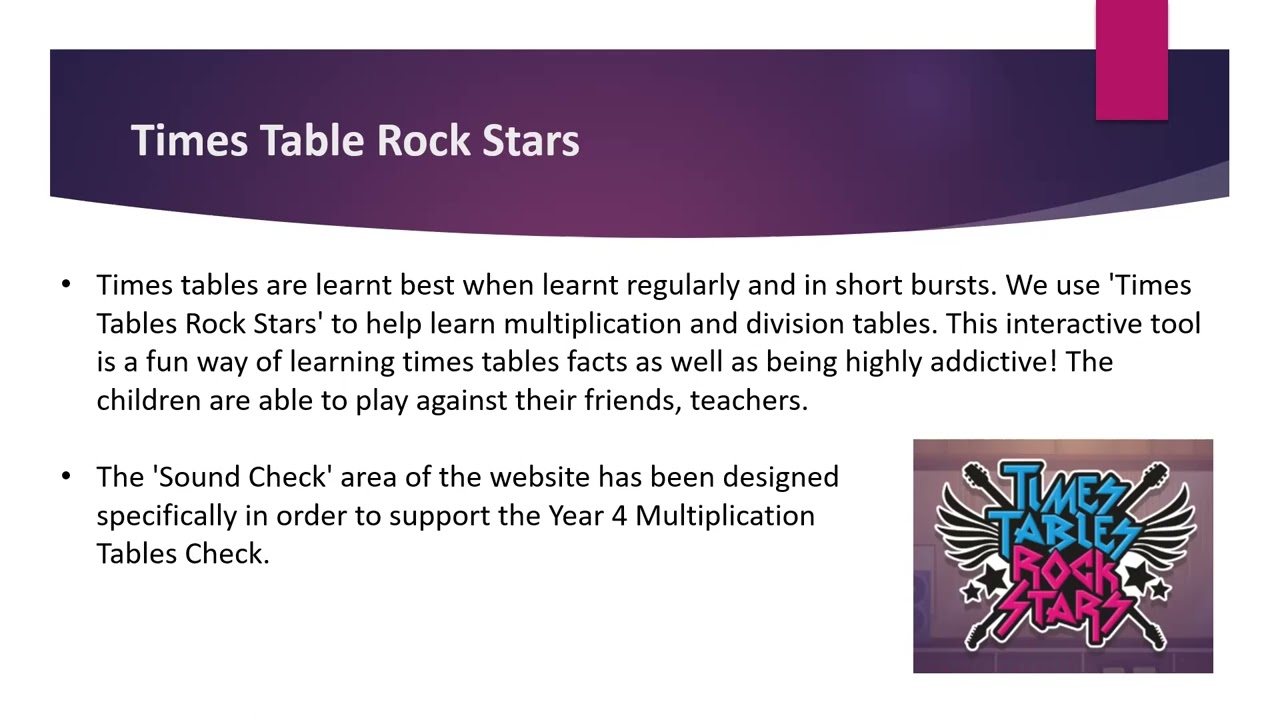 Times Table Rock Stars

• Times tables are learnt best when learnt regularly and in short bursts. We use 'Times Tables Rock Stars' to help learn multiplication and division tables. This interactive tool is a fun way of learning times tables facts as well as being highly addictive! The children are able to play against their friends, teachers.

• The 'Sound Check' area of the website has been designed specifically in order to support the Year 4 Multiplication Tables Check.

TIMES TABLES ROCK STARS